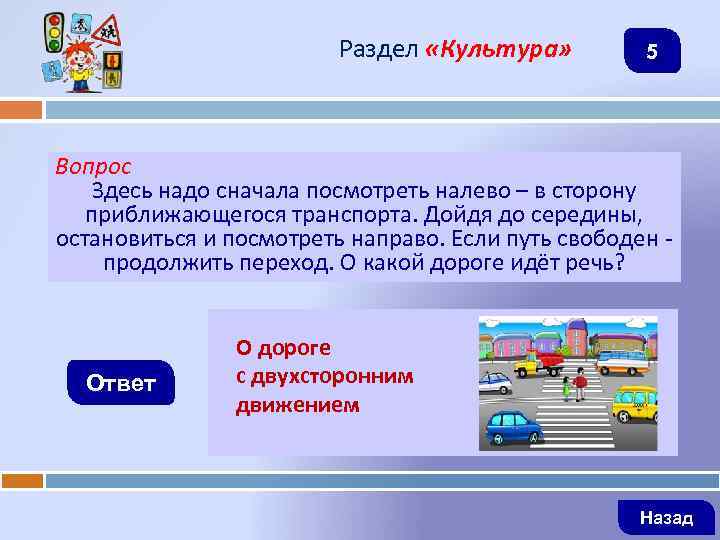 Раздел «Культура»

5

Вопрос
Здесь надо сначала посмотреть налево – в сторону приближающегося транспорта. Дойдя до середины, остановиться и посмотреть направо. Если путь свободен - продолжить переход. О какой дороге идёт речь?

Ответ

О дороге с двухсторонним движением

Назад